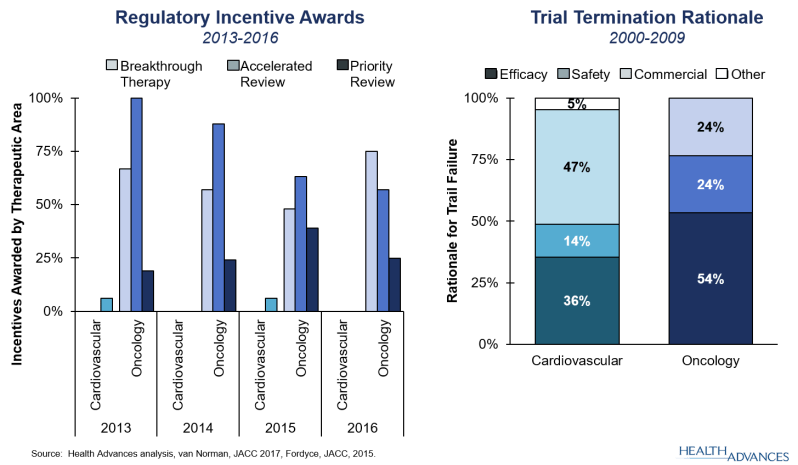 Regulatory Incentive Awards
2013-2016

Breakthrough Therapy
Accelerated Review
Priority Review

Incentives Awarded by Therapeutic Area

100%
75%
50%
25%
0%

Cardiovascular
Oncology
Cardiovascular
Oncology
Cardiovascular
Oncology
Cardiovascular
Oncology

2013
2014
2015
2016

Trial Termination Rationale
2000-2009

Efficacy
Safety
Commercial
Other

Rationale for Trail Failure

100%
75%
50%
25%
0%

5%
47%
14%
36%
24%
24%
54%

Cardiovascular
Oncology

Source: Health Advances analysis, van Norman, JACC 2017, Fordyce, JACC, 2015.

HEALTH ADVANCES